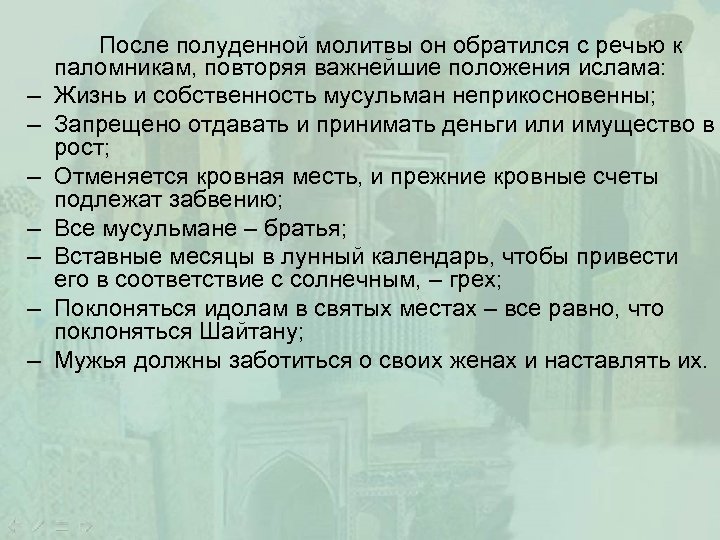 После полуденной молитвы он обратился с речью к паломникам, повторяя важнейшие положения ислама:

– Жизнь и собственность мусульман неприкосновенны;
– Запрещено отдавать и принимать деньги или имущество в рост;
– Отменяется кровная месть, и прежние кровные счеты подлежат забвению;
– Все мусульмане – братья;
– Вставные месяцы в лунный календарь, чтобы привести его в соответствие с солнечным, – грех;
– Поклоняться идолам в святых местах – все равно, что поклоняться Шайтану;
– Мужья должны заботиться о своих женах и наставлять их.